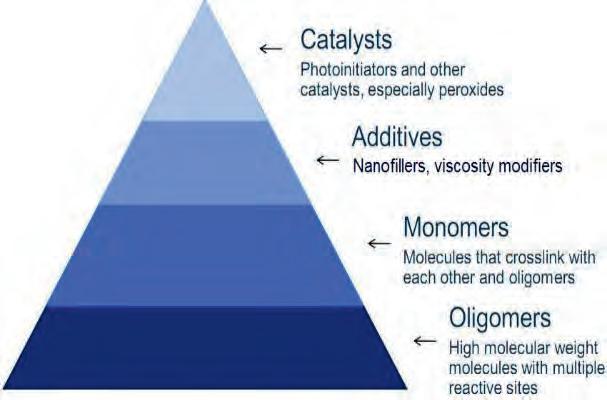 Catalysts
Photoinitiators and other catalysts, especially peroxides

Additives
Nanofillers, viscosity modifiers

Monomers
Molecules that crosslink with each other and oligomers

Oligomers
High molecular weight molecules with multiple reactive sites